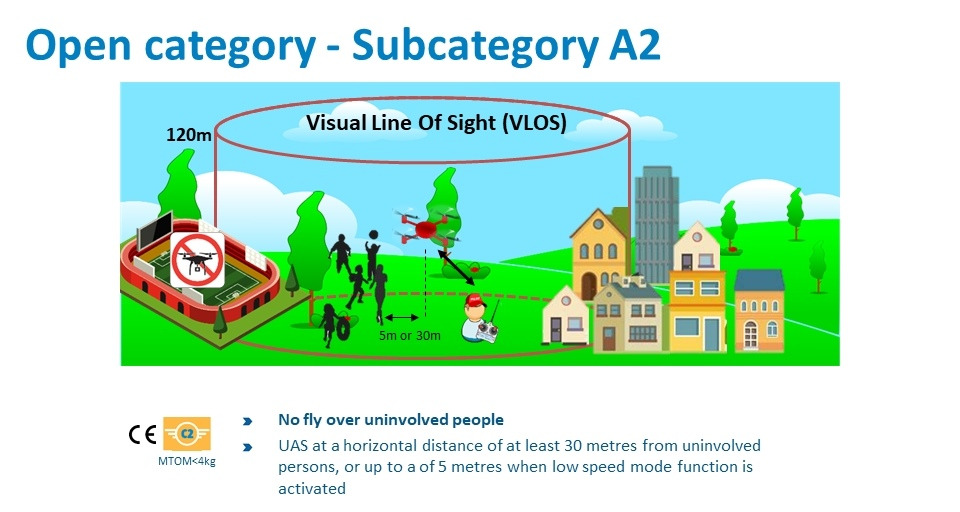 Open category - Subcategory A2

120m

Visual Line Of Sight (VLOS)

5m or 30m

CE C2

MTOM<4kg

No fly over uninvolved people

UAS at a horizontal distance of at least 30 metres from uninvolved persons, or up to a of 5 metres when low speed mode function is activated